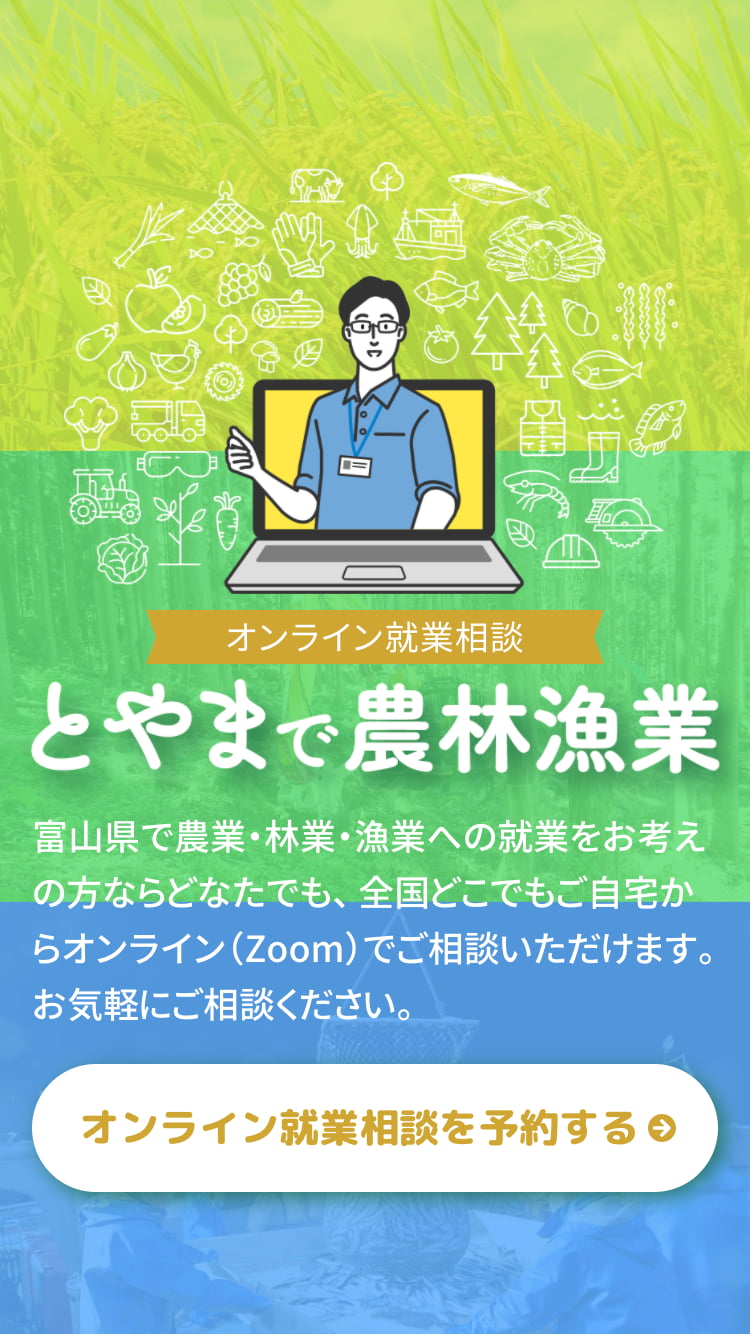 オンライン就業相談

とやまで農林漁業

富山県で農業・林業・漁業への就業をお考えの方ならどなたでも、全国どこでもご自宅からオンライン（Zoom）でご相談いただけます。お気軽にご相談ください。

オンライン就業相談を予約する